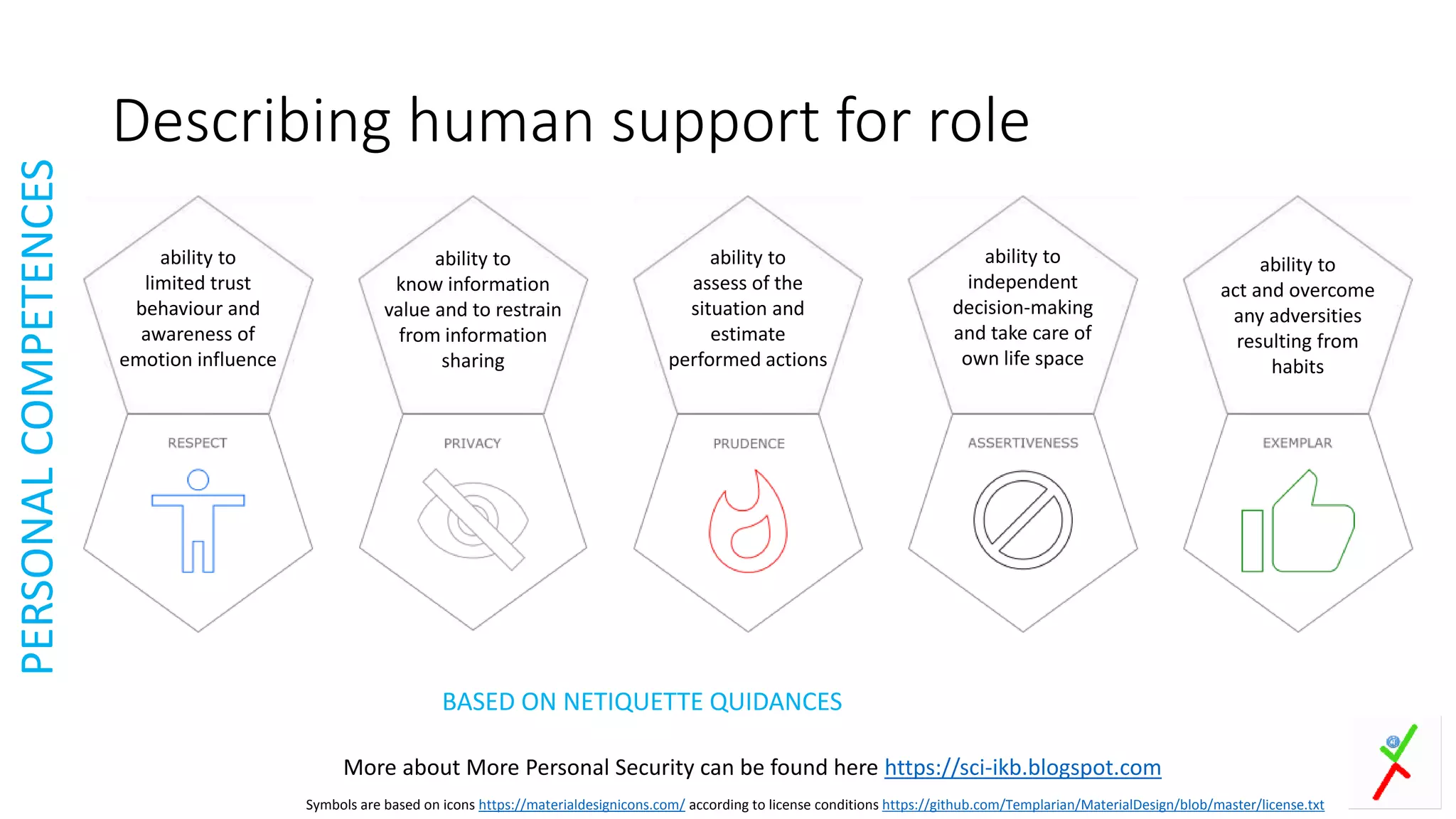 Describing human support for role

PERSONAL COMPETENCES

ability to limited trust behaviour and awareness of emotion influence

RESPECT

ability to know information value and to restrain from information sharing

PRIVACY

ability to assess of the situation and estimate performed actions

PRUDENCE

ability to independent decision-making and take care of own life space

ASSERTIVENESS

ability to act and overcome any adversities resulting from habits

EXEMPLAR

BASED ON NETIQUETTE QUIDANCES

More about More Personal Security can be found here https://sci-ikb.blogspot.com

Symbols are based on icons https://materialdesignicons.com/ according to license conditions https://github.com/Templarian/MaterialDesign/blob/master/license.txt